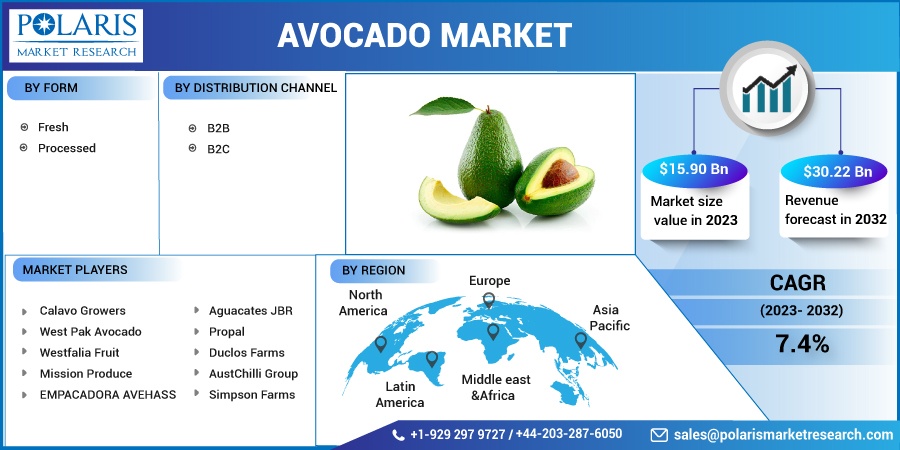 POLARIS
MARKET RESEARCH

AVOCADO MARKET

BY FORM

Fresh
Processed

BY DISTRIBUTION CHANNEL

B2B
B2C

$15.90 Bn
Market size value in 2023

$30.22 Bn
Revenue forecast in 2032

MARKET PLAYERS

Calavo Growers
West Pak Avocado
Westfalia Fruit
Mission Produce
EMPACADORA AVEHASS
Aguacates JBR
Propal
Duclos Farms
AustChilli Group
Simpson Farms

BY REGION

North America
Europe
Asia Pacific
Latin America
Middle east &Africa

CAGR
(2023- 2032)
7.4%

+1-929 297 9727 / +44-203-287-6050
sales@polarismarketresearch.com